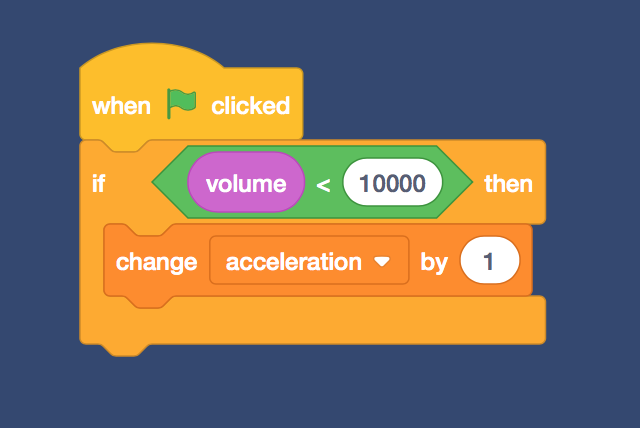 when clicked
if volume < 10000 then
change acceleration by 1